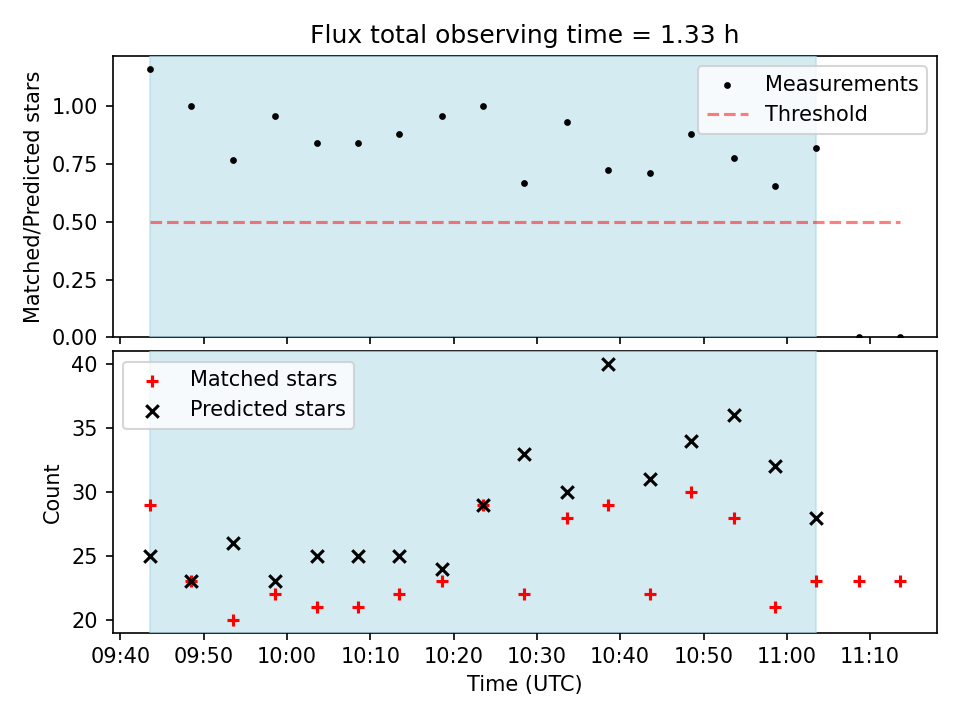 Flux total observing time = 1.33 h

Matched/Predicted stars

1.00
0.75
0.50
0.25
0.00

Measurements
Threshold

Count

40
35
30
25
20

Matched stars
Predicted stars

09:40 09:50 10:00 10:10 10:20 10:30 10:40 10:50 11:00 11:10

Time (UTC)